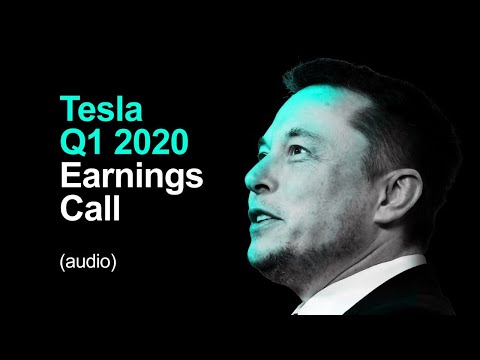 Tesla
Q1 2020
Earnings
Call

(audio)